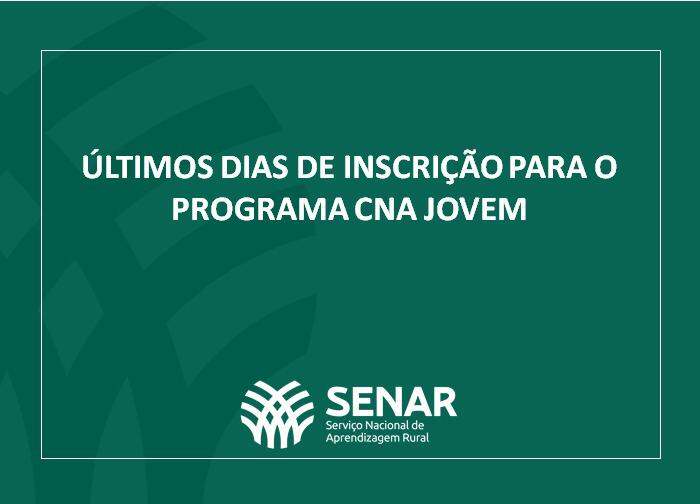 ÚLTIMOS DIAS DE INSCRIÇÃO PARA O PROGRAMA CNA JOVEM

SENAR
Serviço Nacional de Aprendizagem Rural